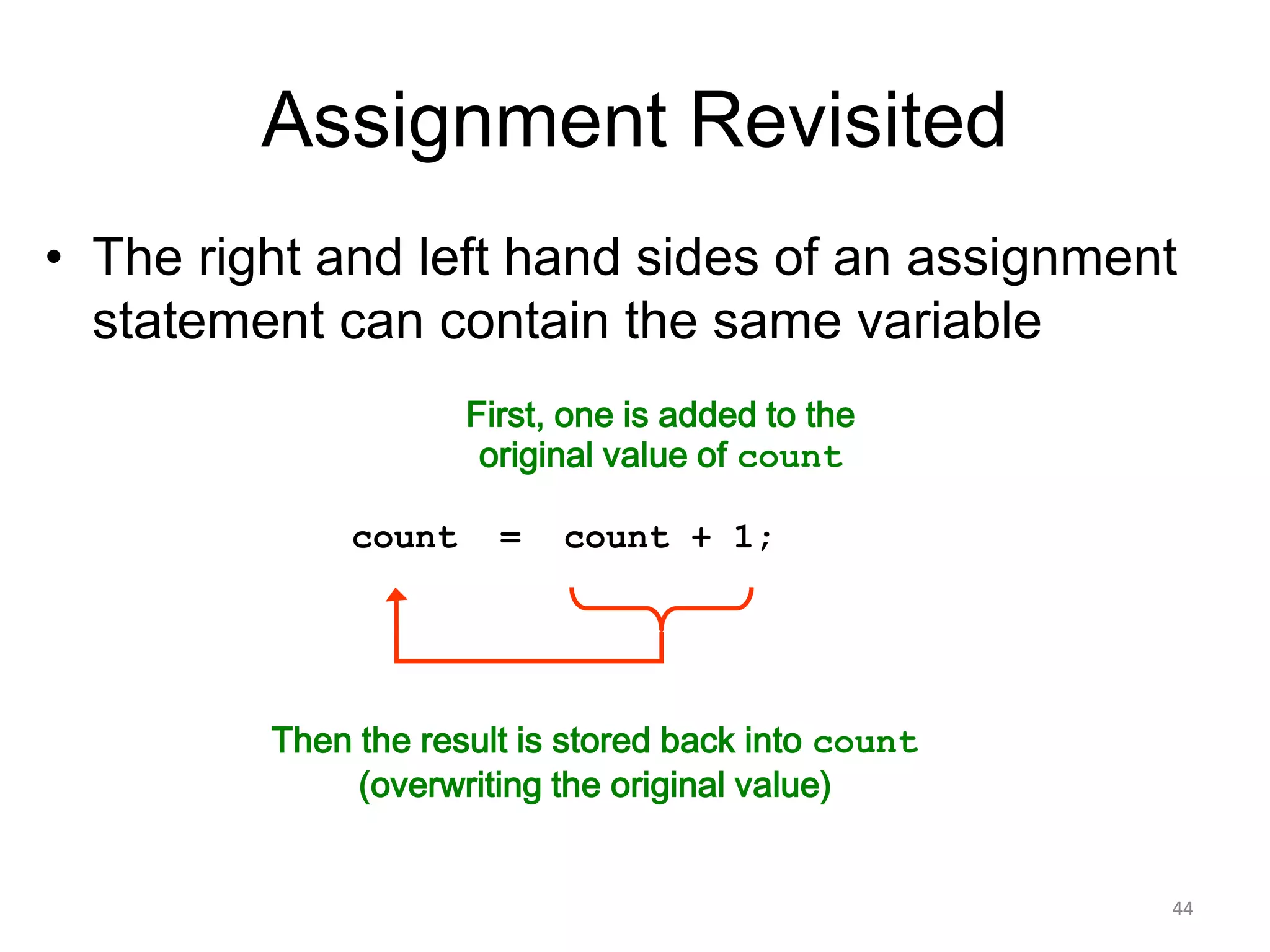 Assignment Revisited

• The right and left hand sides of an assignment statement can contain the same variable

First, one is added to the original value of count

count = count + 1;

Then the result is stored back into count (overwriting the original value)

44